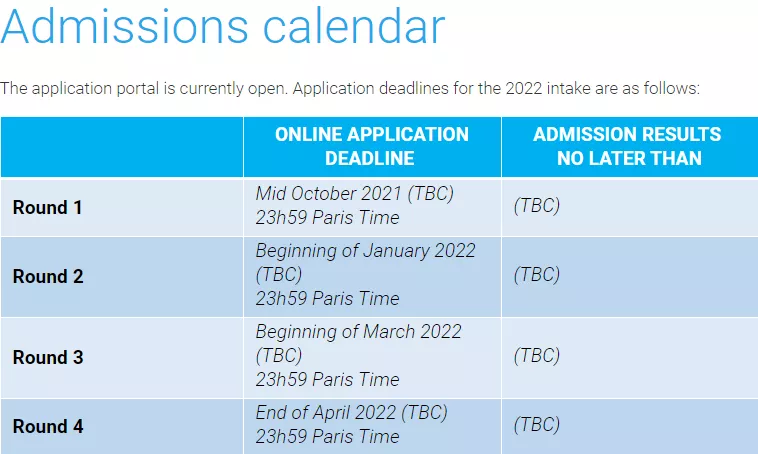 Admissions calendar

The application portal is currently open. Application deadlines for the 2022 intake are as follows:

| | ONLINE APPLICATION DEADLINE | ADMISSION RESULTS NO LATER THAN |
|---|---|---|
| Round 1 | Mid October 2021 (TBC) 23h59 Paris Time | (TBC) |
| Round 2 | Beginning of January 2022 (TBC) 23h59 Paris Time | (TBC) |
| Round 3 | Beginning of March 2022 (TBC) 23h59 Paris Time | (TBC) |
| Round 4 | End of April 2022 (TBC) 23h59 Paris Time | (TBC) |